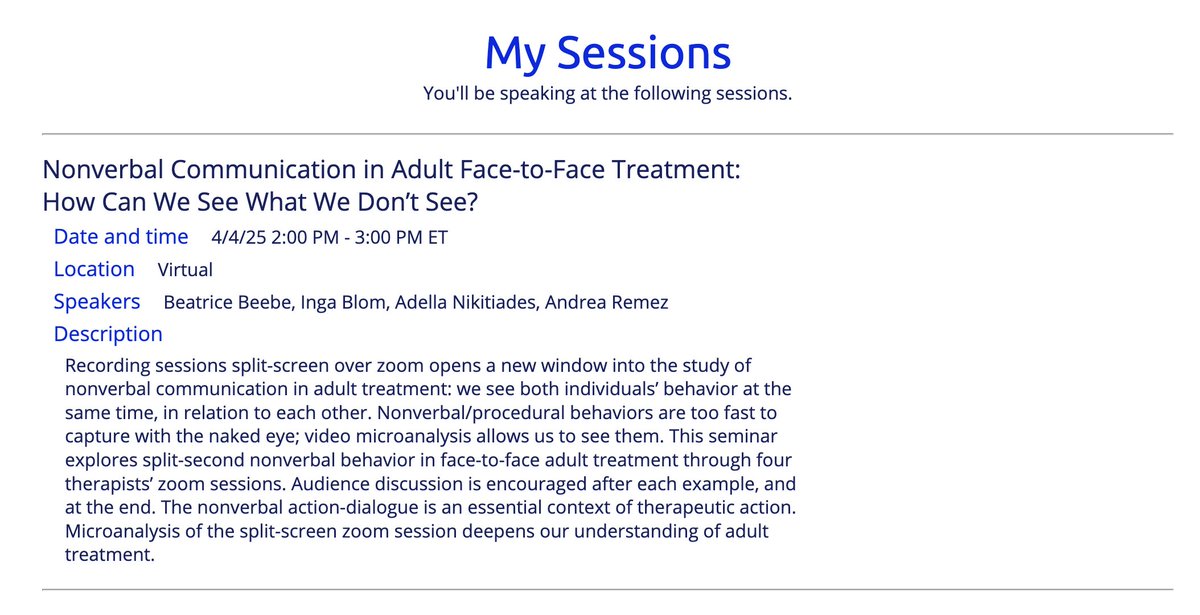 My Sessions
You'll be speaking at the following sessions.

Nonverbal Communication in Adult Face-to-Face Treatment: How Can We See What We Don't See?

Date and time 4/4/25 2:00 PM - 3:00 PM ET

Location Virtual

Speakers Beatrice Beebe, Inga Blom, Adella Nikitiades, Andrea Remez

Description

Recording sessions split-screen over zoom opens a new window into the study of nonverbal communication in adult treatment: we see both individuals' behavior at the same time, in relation to each other. Nonverbal/procedural behaviors are too fast to capture with the naked eye; video microanalysis allows us to see them. This seminar explores split-second nonverbal behavior in face-to-face adult treatment through four therapists' zoom sessions. Audience discussion is encouraged after each example, and at the end. The nonverbal action-dialogue is an essential context of therapeutic action. Microanalysis of the split-screen zoom session deepens our understanding of adult treatment.